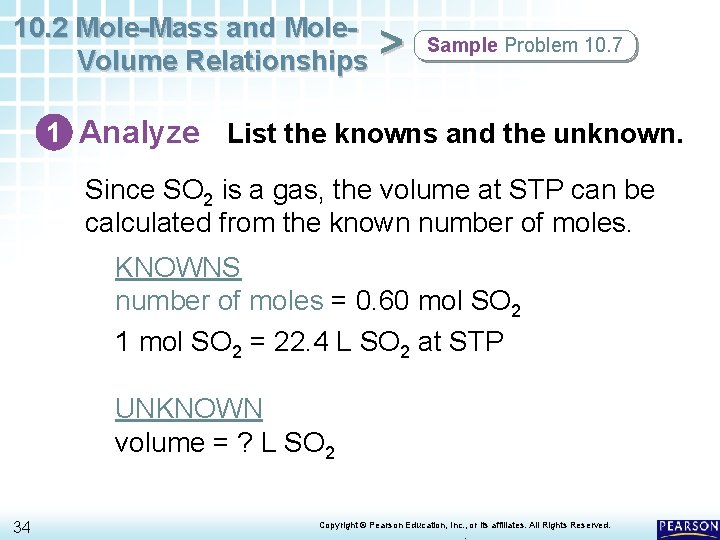 10.2 Mole-Mass and Mole-Volume Relationships > Sample Problem 10.7

1 Analyze List the knowns and the unknown.

Since $SO_2$ is a gas, the volume at STP can be calculated from the known number of moles.

KNOWNS
number of moles = 0.60 mol $SO_2$
1 mol $SO_2$ = 22.4 L $SO_2$ at STP

UNKNOWN
volume = ? L $SO_2$

34

Copyright © Pearson Education, Inc., or its affiliates. All Rights Reserved.

PEARSON